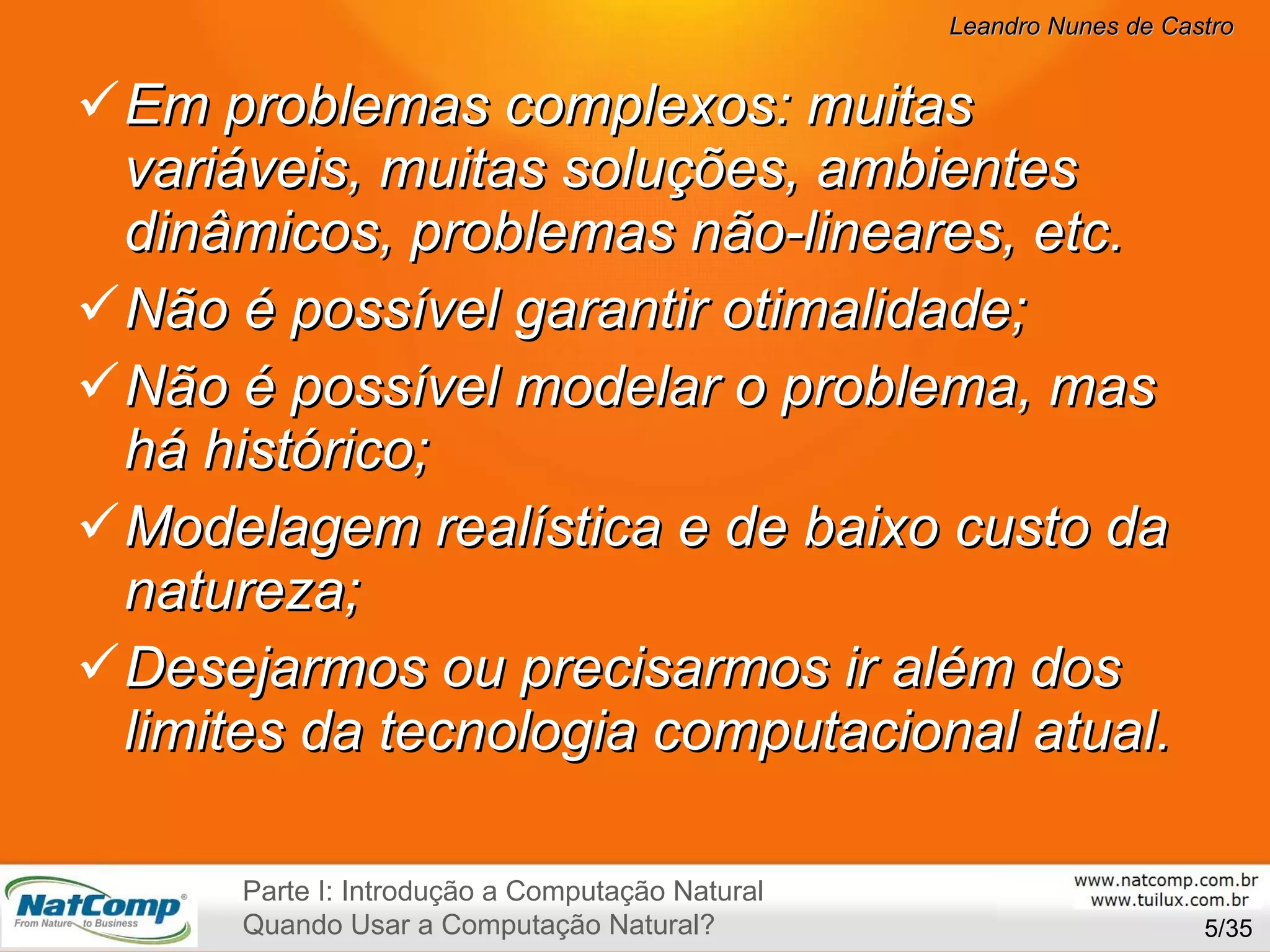 Leandro Nunes de Castro

✓ Em problemas complexos: muitas variáveis, muitas soluções, ambientes dinâmicos, problemas não-lineares, etc.

✓ Não é possível garantir otimalidade;

✓ Não é possível modelar o problema, mas há histórico;

✓ Modelagem realística e de baixo custo da natureza;

✓ Desejarmos ou precisarmos ir além dos limites da tecnologia computacional atual.

NatComp®
From Nature to Business

Parte I: Introdução a Computação Natural
Quando Usar a Computação Natural?

www.natcomp.com.br
www.tuilux.com.br
5/35